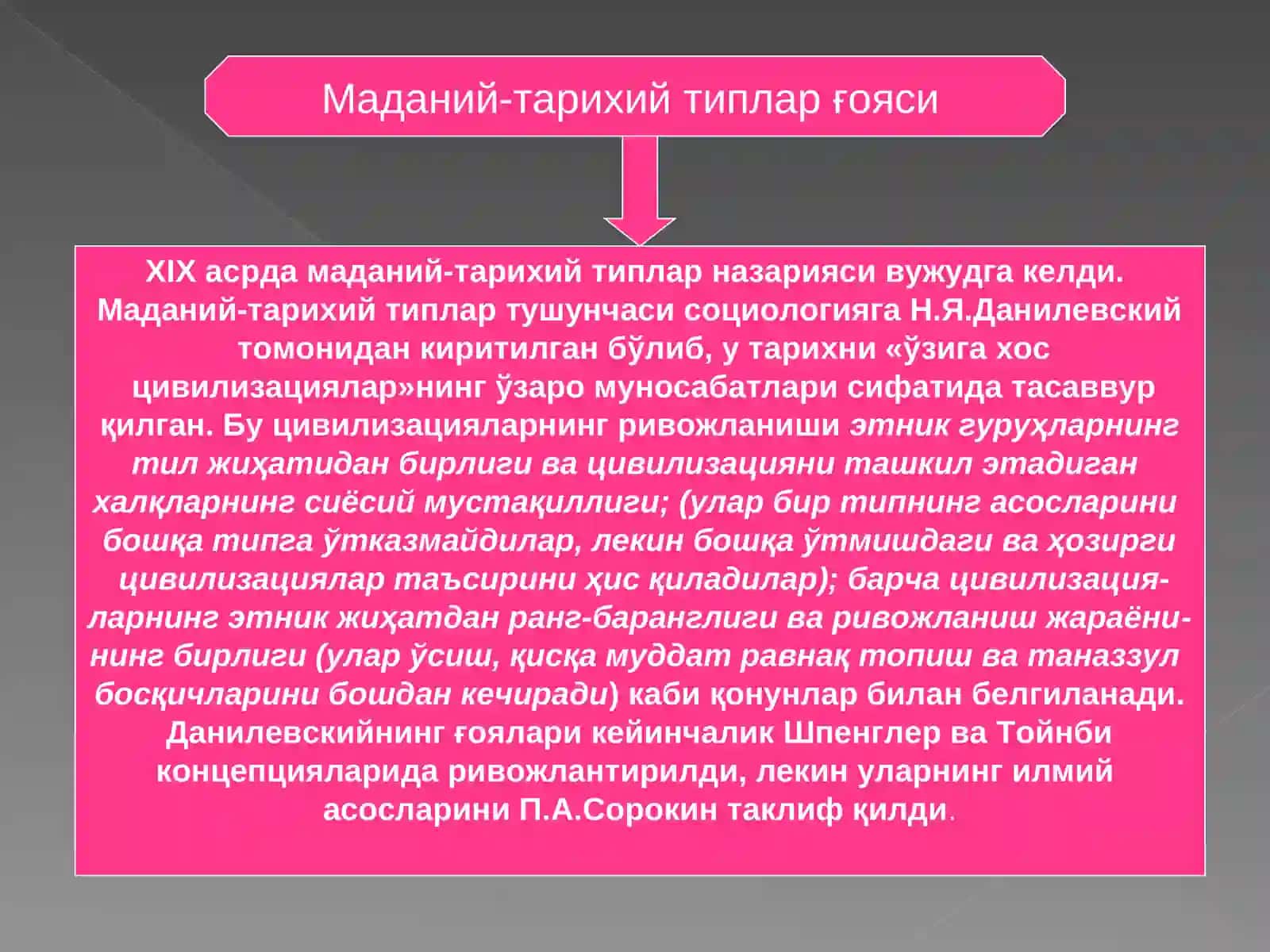 Маданий-тарихий типлар ғояси

XIX асрда маданий-тарихий типлар назарияси вужудга келди. Маданий-тарихий типлар тушунчаси социологияга Н.Я.Данилевский томонидан киритилган бўлиб, у тарихни «ўзига хос цивилизациялар»нинг ўзаро муносабатлари сифатида тасаввур қилган. Бу цивилизацияларнинг ривожланиши этник гуруҳларнинг тил жиҳатидан бирлиги ва цивилизацияни ташкил этадиган халқларнинг сиёсий мустақиллиги; (улар бир типнинг асосларини бошқа типга ўтказмайдилар, лекин бошқа ўтмишдаги ва ҳозирги цивилизациялар таъсирини ҳис қиладилар); барча цивилизацияларнинг этник жиҳатдан ранг-баранглиги ва ривожланиш жараёнининг бирлиги (улар ўсиш, қисқа муддат равнақ топиш ва таназзул босқичларини бошдан кечиради) каби қонунлар билан белгиланади. Данилевскийнинг ғоялари кейинчалик Шпенглер ва Тойнби концепцияларида ривожлантирилди, лекин уларнинг илмий асосларини П.А.Сорокин таклиф қилди.